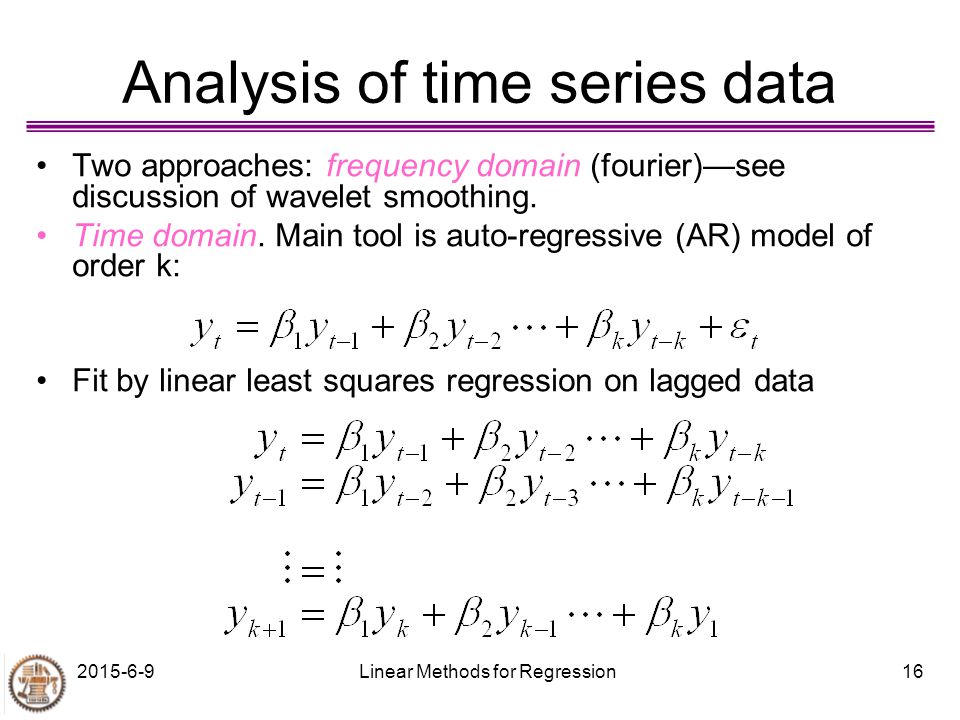 Analysis of time series data

• Two approaches: frequency domain (fourier)—see discussion of wavelet smoothing.

• Time domain. Main tool is auto-regressive (AR) model of order k:

$y_t = \beta_1 y_{t-1} + \beta_2 y_{t-2} \cdots + \beta_k y_{t-k} + \varepsilon_t$

• Fit by linear least squares regression on lagged data

$y_t = \beta_1 y_{t-1} + \beta_2 y_{t-2} \cdots + \beta_k y_{t-k}$
$y_{t-1} = \beta_1 y_{t-2} + \beta_2 y_{t-3} \cdots + \beta_k y_{t-k-1}$

$\vdots = \vdots$
$y_{k+1} = \beta_1 y_k + \beta_2 y_{k-1} \cdots + \beta_k y_1$

2015-6-9 Linear Methods for Regression 16